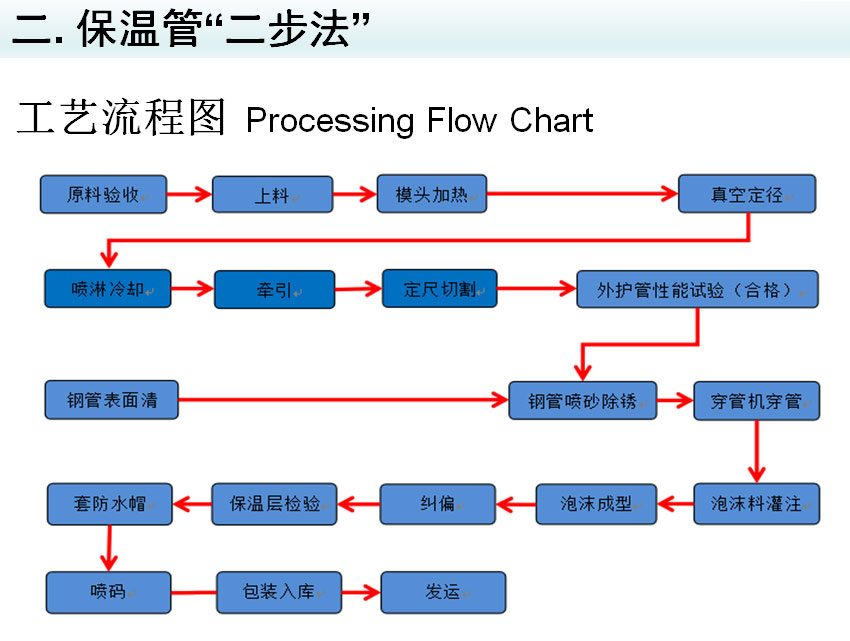 二. 保温管“二步法”

工艺流程图 Processing Flow Chart

原料验收
上料
模头加热
真空定径
喷淋冷却
牵引
定尺切割
外护管性能试验（合格）
钢管表面清
钢管喷砂除锈
穿管机穿管
泡沫料灌注
泡沫成型
纠偏
保温层检验
套防水帽
喷码
包装入库
发运